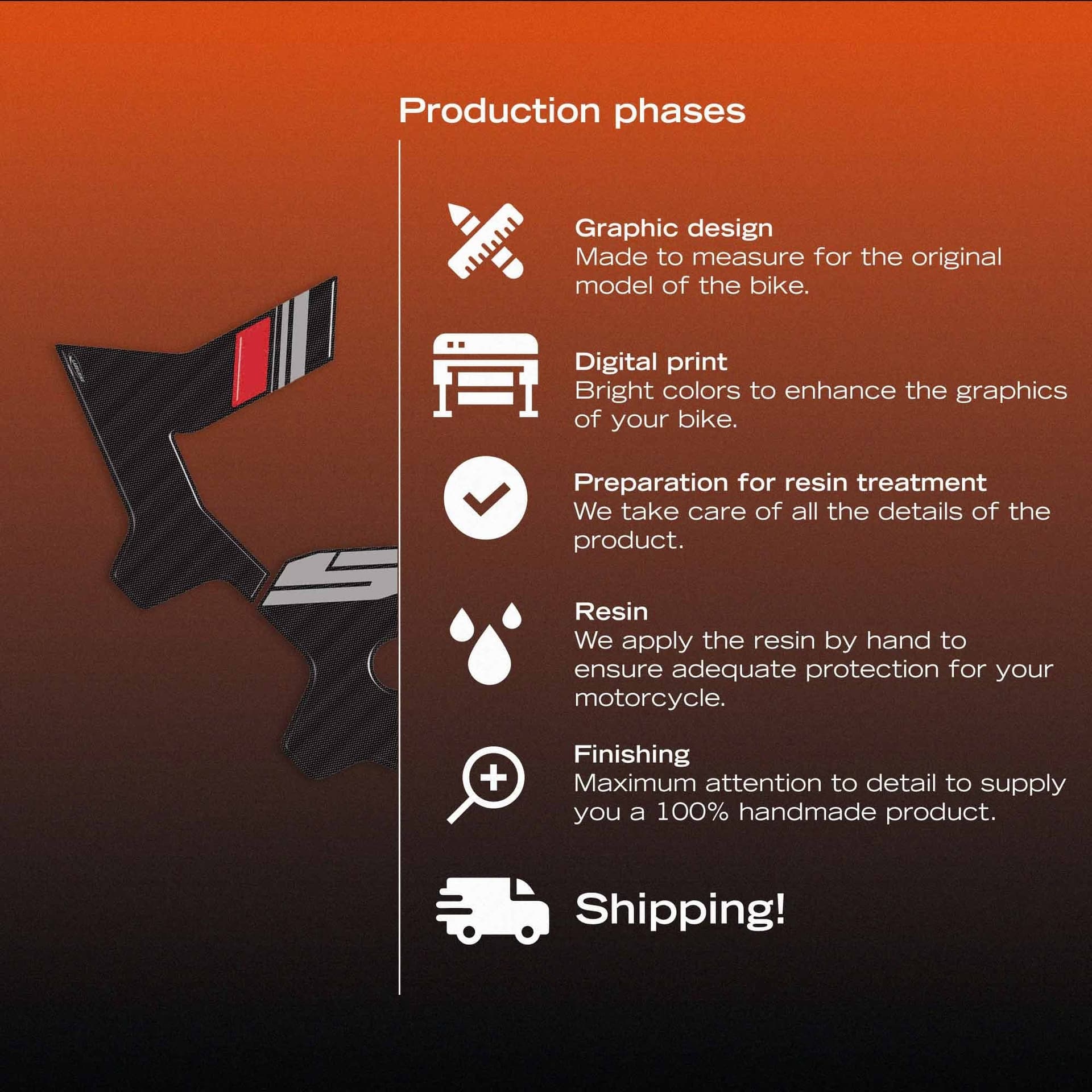 Production phases

Graphic design
Made to measure for the original model of the bike.

Digital print
Bright colors to enhance the graphics of your bike.

Preparation for resin treatment
We take care of all the details of the product.

Resin
We apply the resin by hand to ensure adequate protection for your motorcycle.

Finishing
Maximum attention to detail to supply you a 100% handmade product.

Shipping!